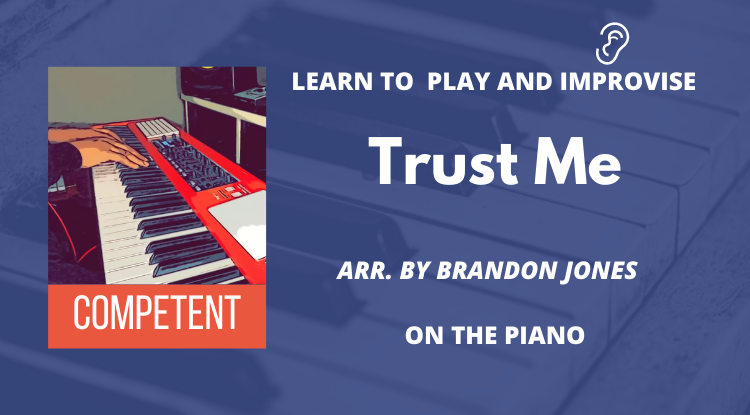 COMPETENT

LEARN TO PLAY AND IMPROVISE

Trust Me

ARR. BY BRANDON JONES

ON THE PIANO